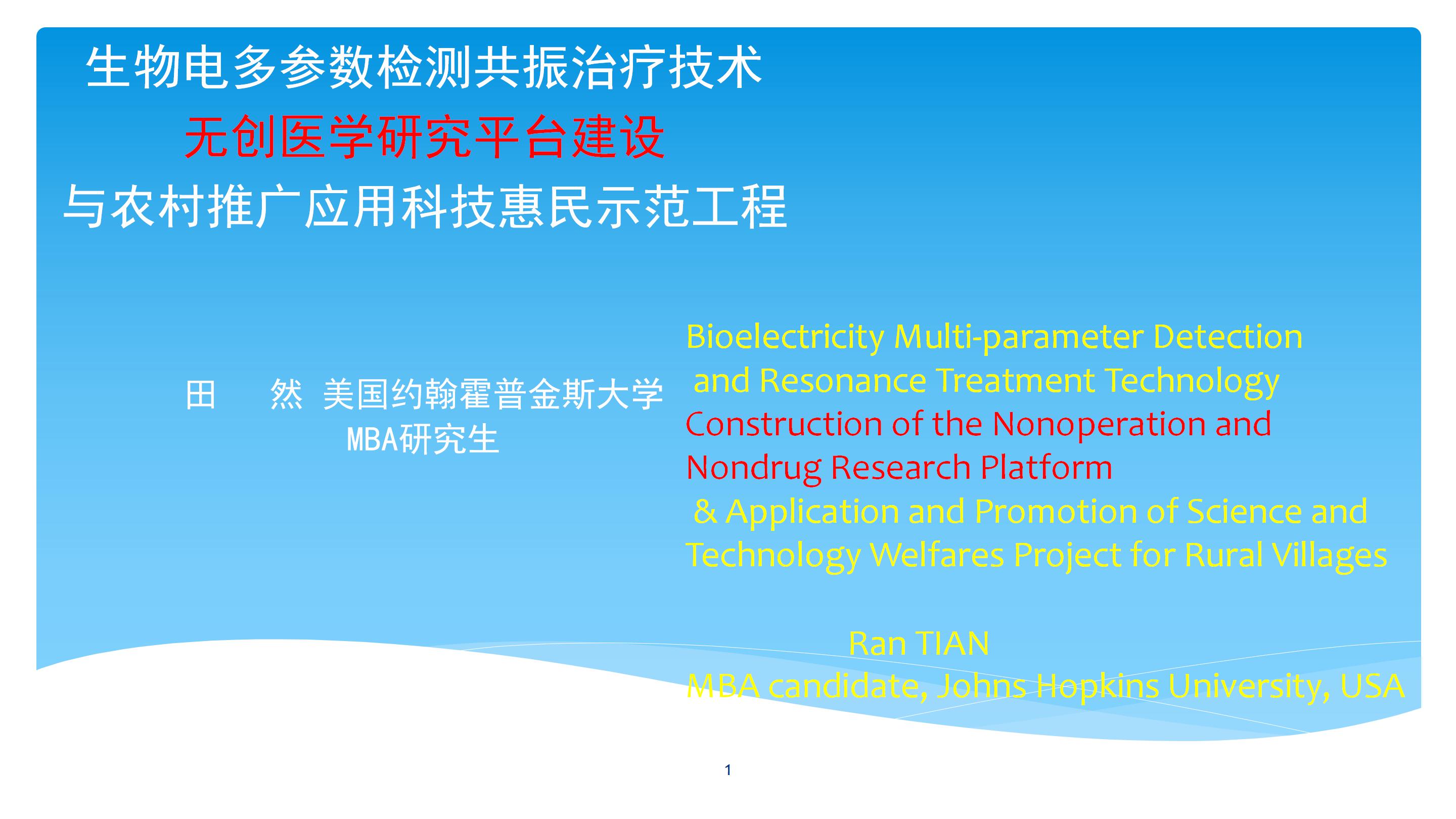 生物电多参数检测共振治疗技术

无创医学研究平台建设

与农村推广应用科技惠民示范工程

田　然 美国约翰霍普金斯大学 MBA研究生

Bioelectricity Multi-parameter Detection and Resonance Treatment Technology

Construction of the Nonoperation and Nondrug Research Platform

& Application and Promotion of Science and Technology Welfares Project for Rural Villages

Ran TIAN

MBA candidate, Johns Hopkins University, USA

1